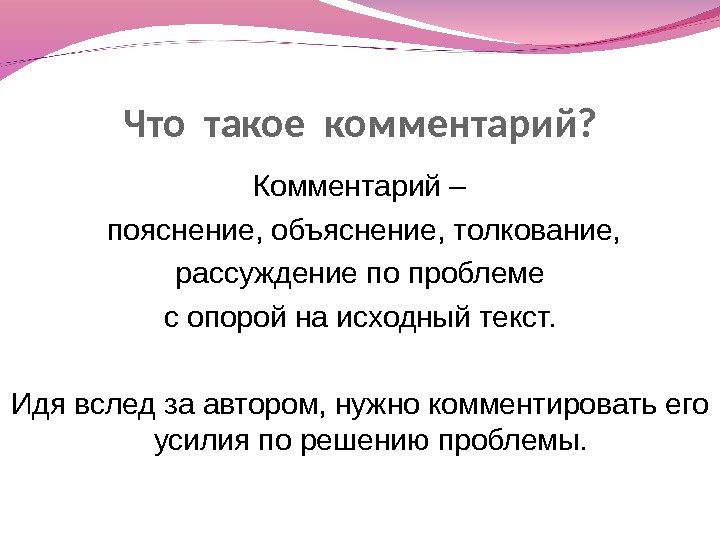 Что такое комментарий?

Комментарий –
пояснение, объяснение, толкование, рассуждение по проблеме с опорой на исходный текст.

Идя вслед за автором, нужно комментировать его усилия по решению проблемы.